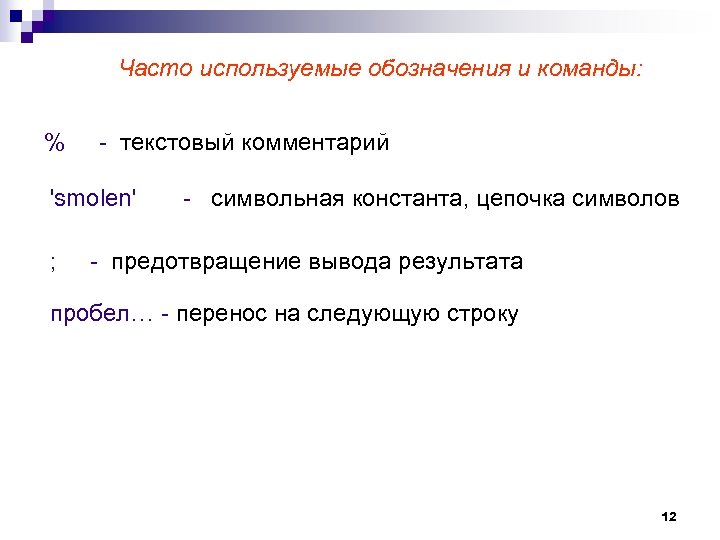 Часто используемые обозначения и команды:

% - текстовый комментарий

'smolen' - символьная константа, цепочка символов

; - предотвращение вывода результата

пробел… - перенос на следующую строку

12